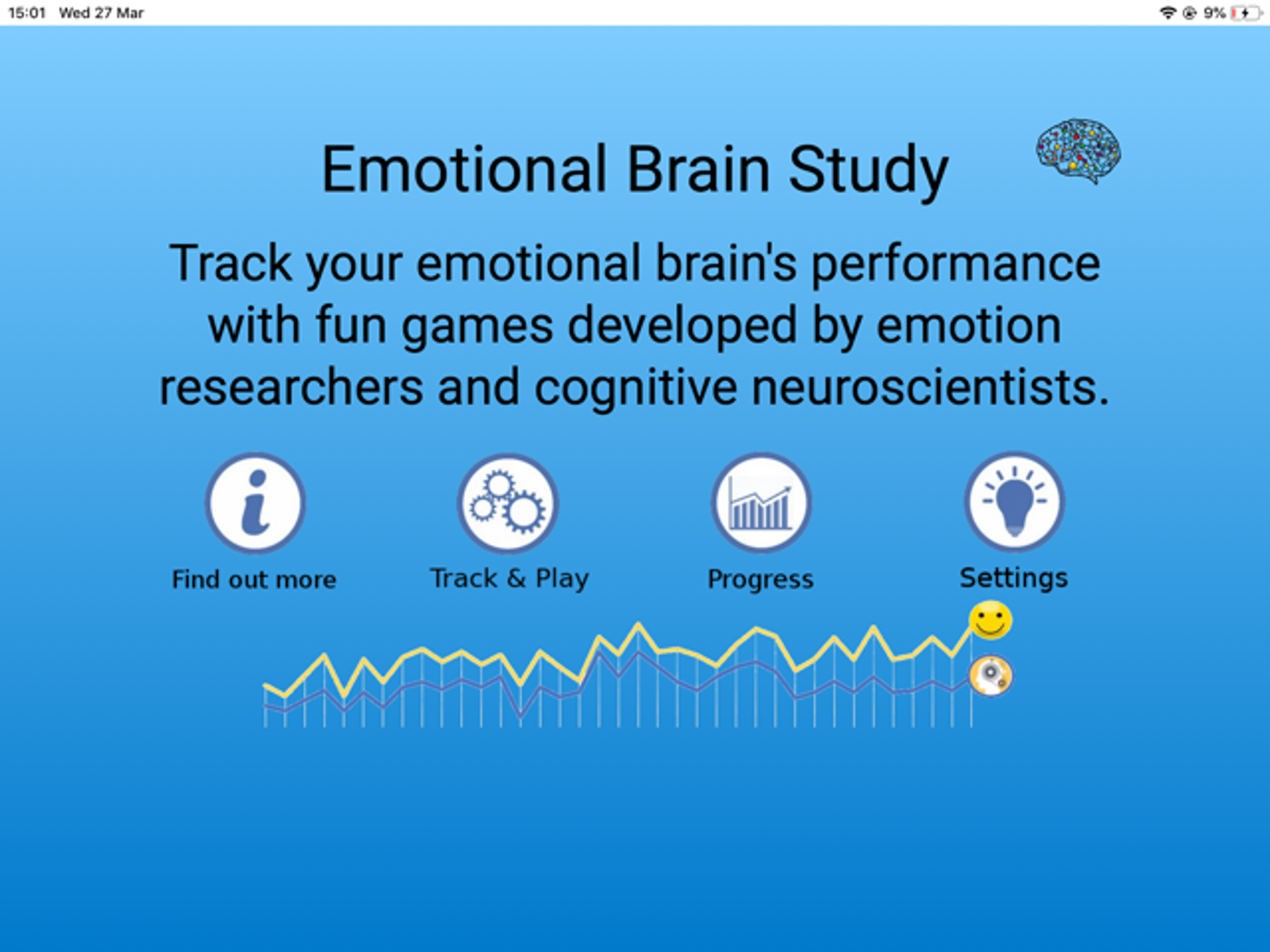 15:01 Wed 27 Mar

9%

Emotional Brain Study

Track your emotional brain's performance with fun games developed by emotion researchers and cognitive neuroscientists.

Find out more

Track & Play

Progress

Settings